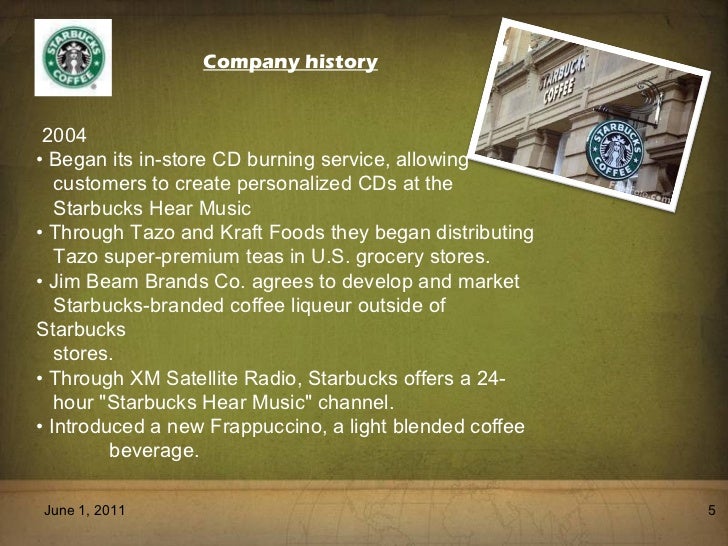 STARBUCKS COFFEE

Company history

STARBUCKS COFFEE

STARBUCKS COFFEE

2004
• Began its in-store CD burning service, allowing customers to create personalized CDs at the Starbucks Hear Music
• Through Tazo and Kraft Foods they began distributing Tazo super-premium teas in U.S. grocery stores.
• Jim Beam Brands Co. agrees to develop and market Starbucks-branded coffee liqueur outside of Starbucks stores.
• Through XM Satellite Radio, Starbucks offers a 24-hour "Starbucks Hear Music" channel.
• Introduced a new Frappuccino, a light blended coffee beverage.

June 1, 2011

5